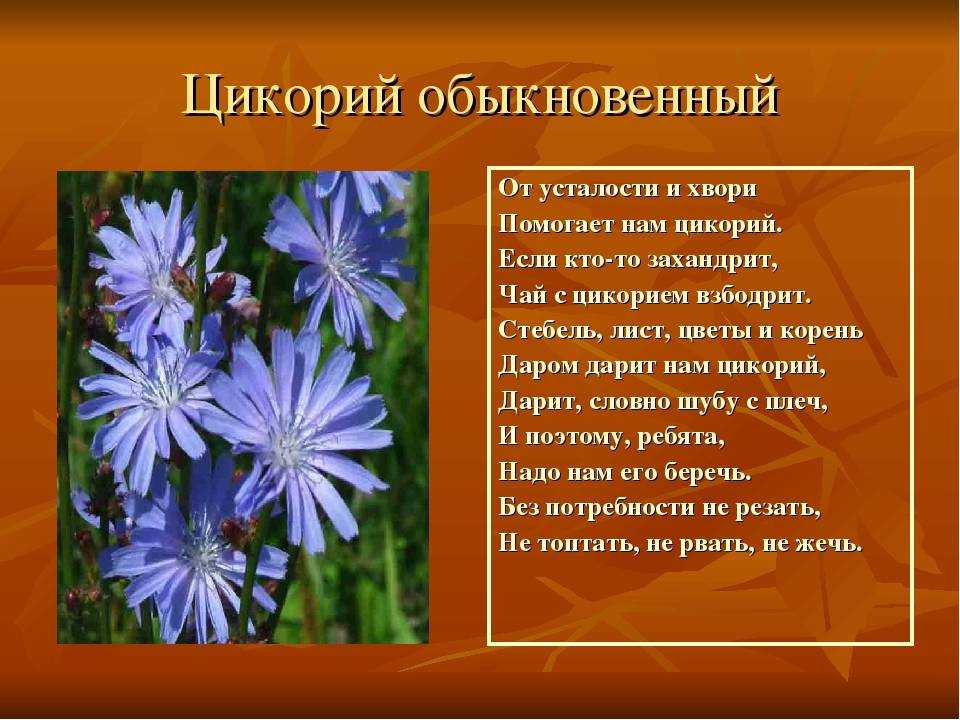 Цикорий обыкновенный

От усталости и хвори
Помогает нам цикорий.
Если кто-то захандрит,
Чай с цикорием взбодрит.
Стебель, лист, цветы и корень
Даром дарит нам цикорий,
Дарит, словно шубу с плеч,
И поэтому, ребята,
Надо нам его беречь.
Без потребности не резать,
Не топтать, не рвать, не жечь.